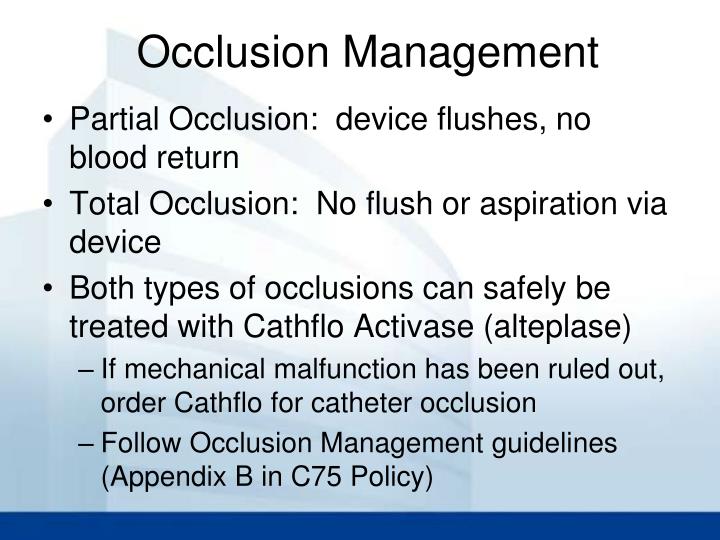 Occlusion Management

• Partial Occlusion:  device flushes, no blood return

• Total Occlusion:  No flush or aspiration via device

• Both types of occlusions can safely be treated with Cathflo Activase (alteplase)

– If mechanical malfunction has been ruled out, order Cathflo for catheter occlusion

– Follow Occlusion Management guidelines (Appendix B in C75 Policy)